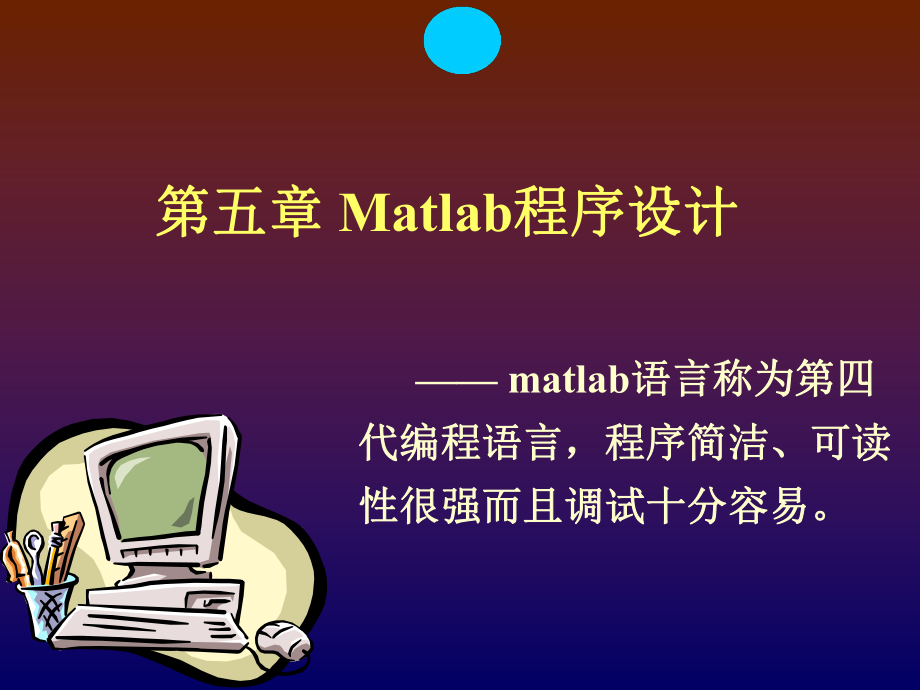 第五章 Matlab程序设计

—— matlab语言称为第四代编程语言，程序简洁、可读性很强而且调试十分容易。